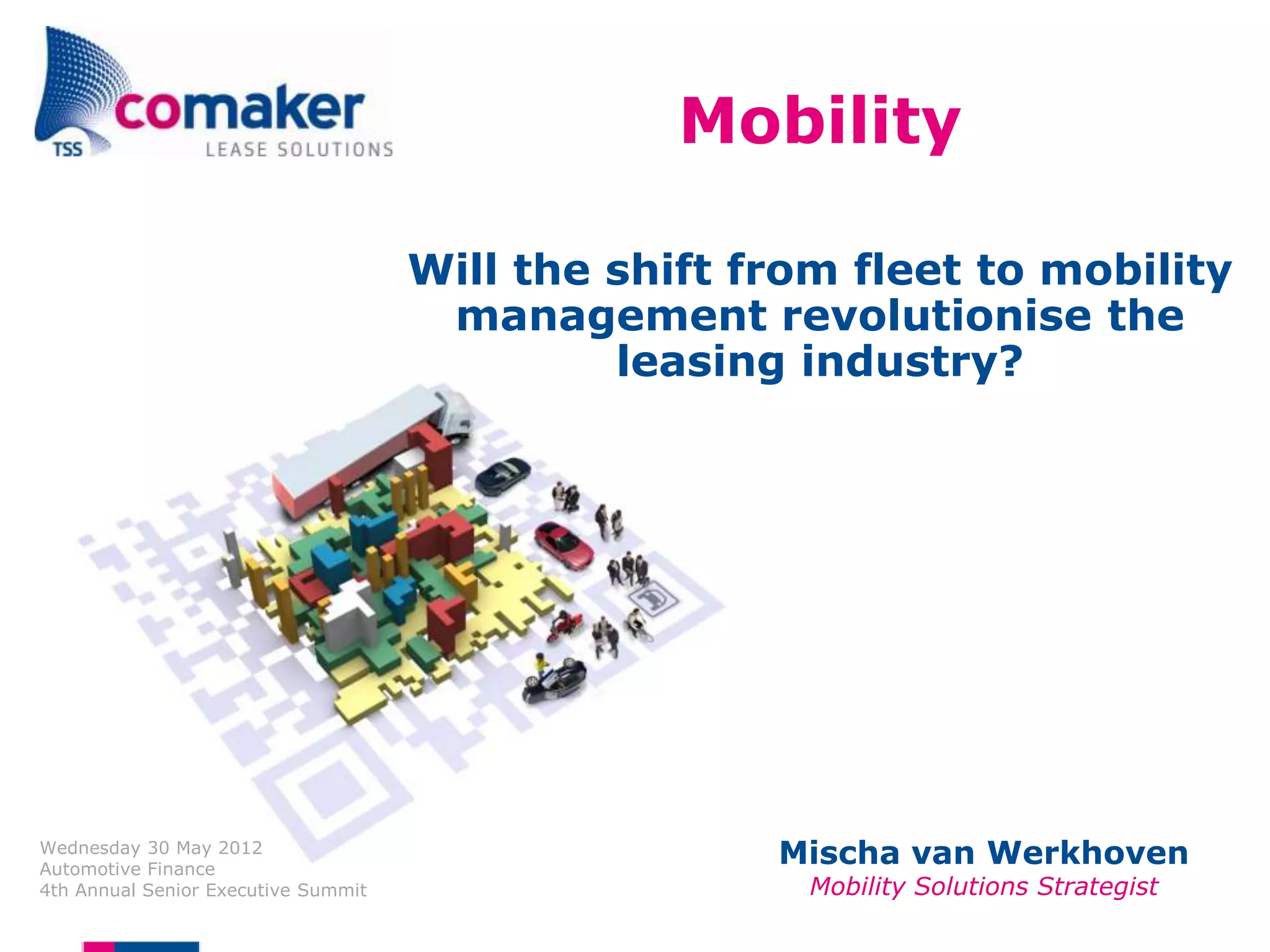 TSS comaker LEASE SOLUTIONS

Mobility

Will the shift from fleet to mobility management revolutionise the leasing industry?

Wednesday 30 May 2012
Automotive Finance
4th Annual Senior Executive Summit

Mischa van Werkhoven
Mobility Solutions Strategist